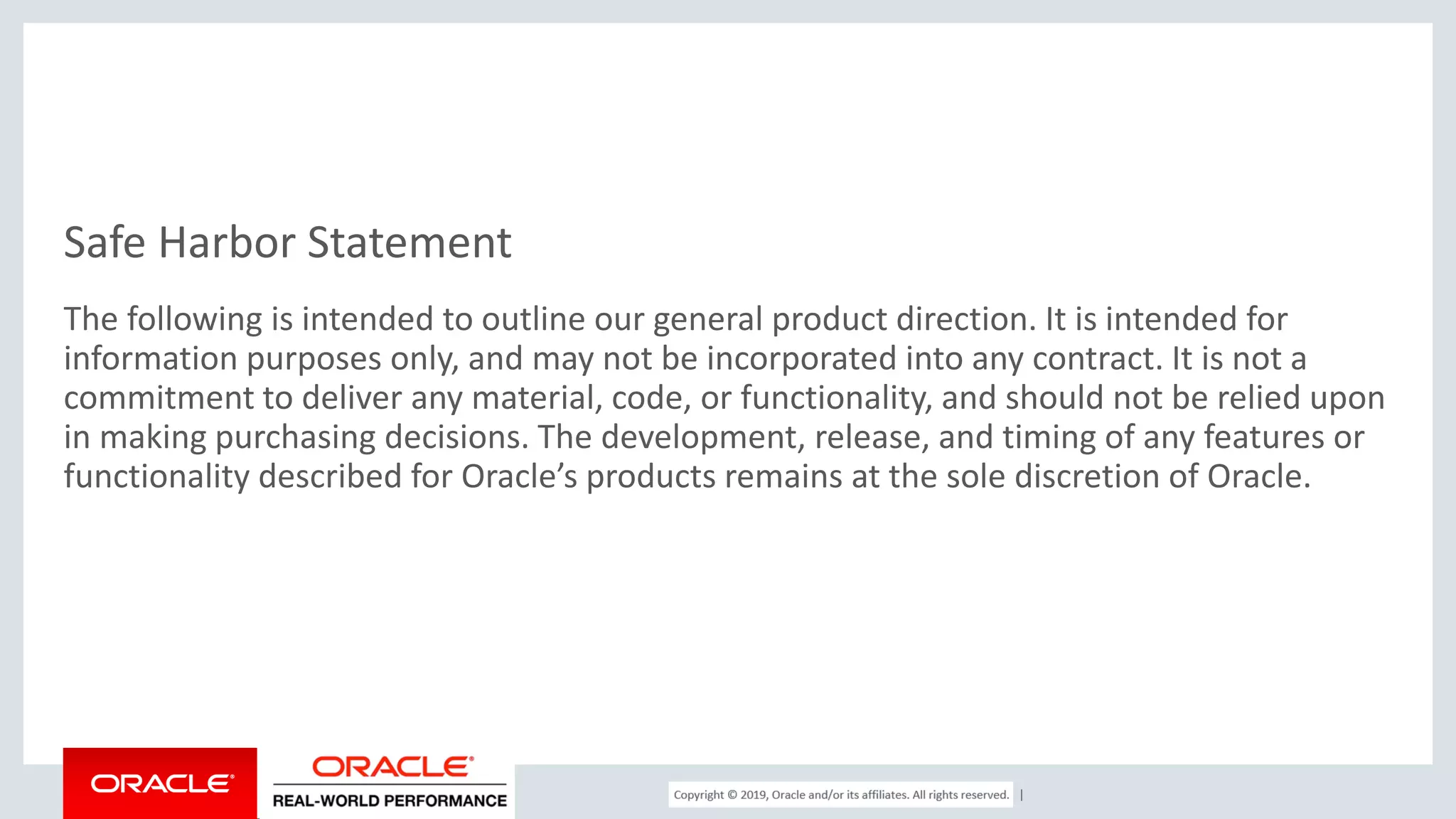 Safe Harbor Statement

The following is intended to outline our general product direction. It is intended for information purposes only, and may not be incorporated into any contract. It is not a commitment to deliver any material, code, or functionality, and should not be relied upon in making purchasing decisions. The development, release, and timing of any features or functionality described for Oracle's products remains at the sole discretion of Oracle.

ORACLE

ORACLE
REAL-WORLD PERFORMANCE

Copyright © 2019, Oracle and/or its affiliates. All rights reserved. |